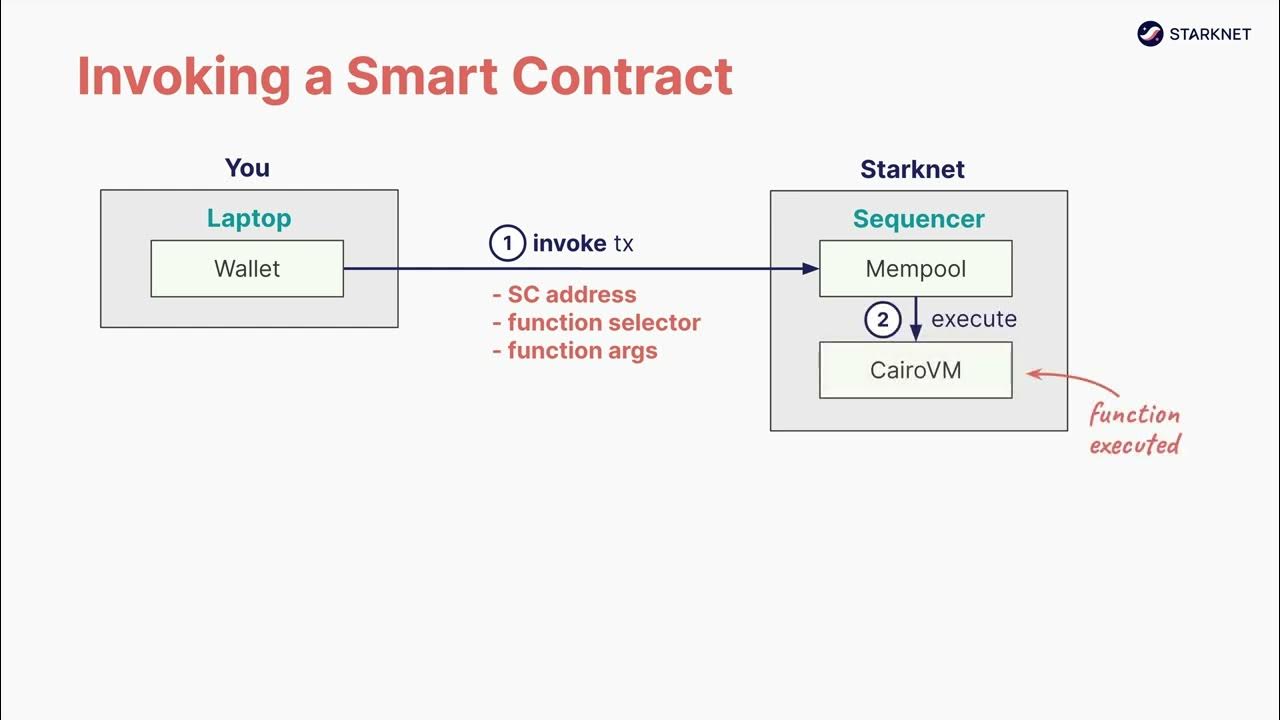 STARKNET

Invoking a Smart Contract

You

Laptop

Wallet

1 invoke tx

- SC address
- function selector
- function args

Starknet

Sequencer

Mempool

2 execute

CairoVM

function executed